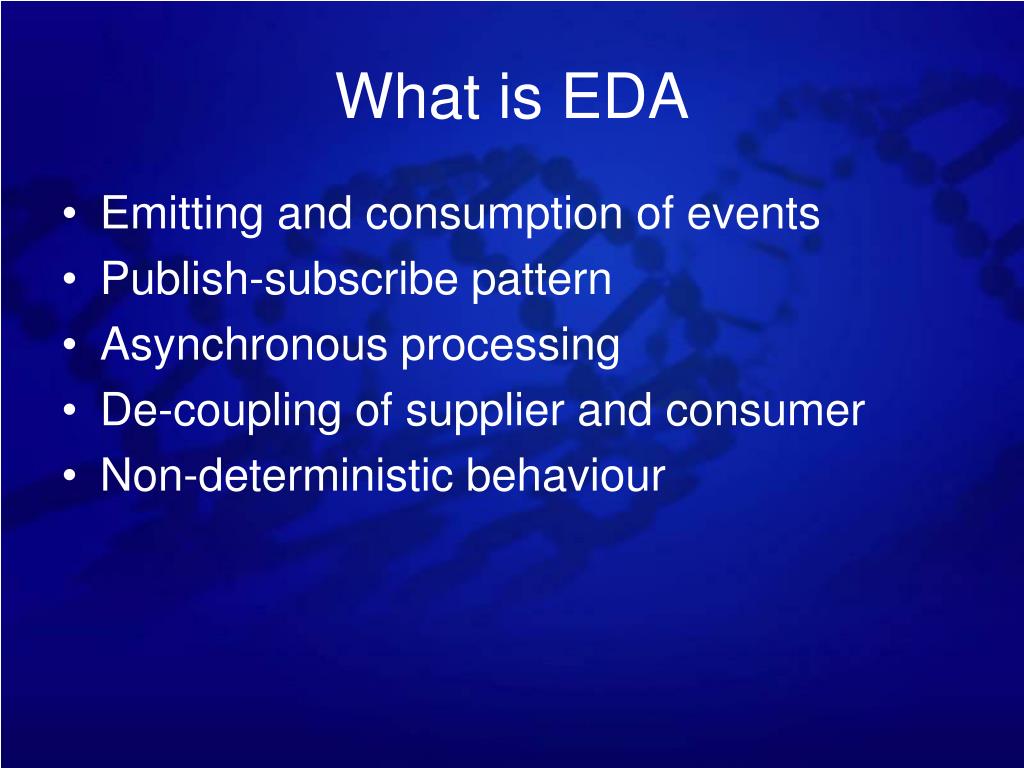 What is EDA

• Emitting and consumption of events
• Publish-subscribe pattern
• Asynchronous processing
• De-coupling of supplier and consumer
• Non-deterministic behaviour